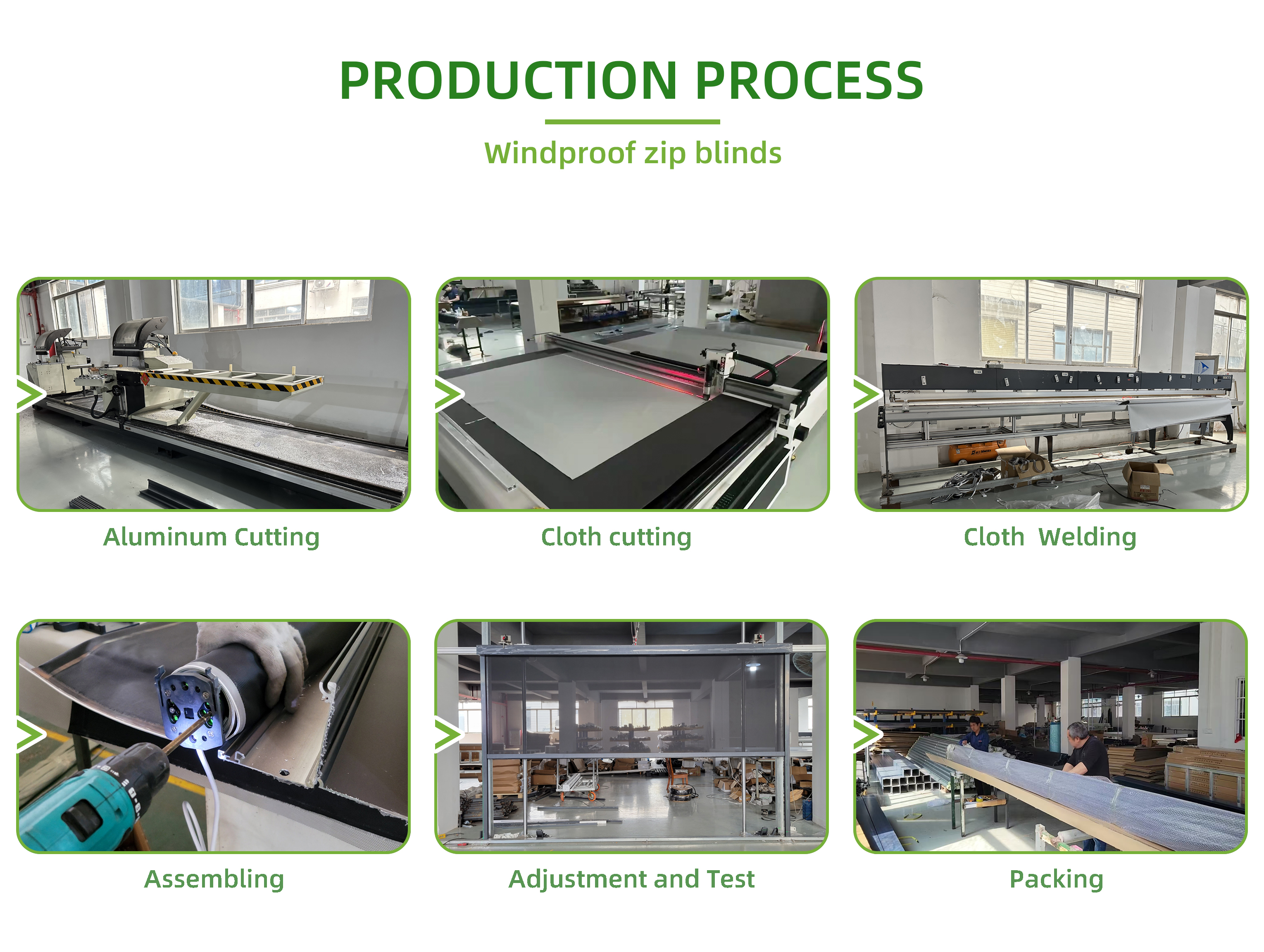 PRODUCTION PROCESS

Windproof zip blinds

Aluminum Cutting

Cloth cutting

Cloth Welding

Assembling

Adjustment and Test

Packing